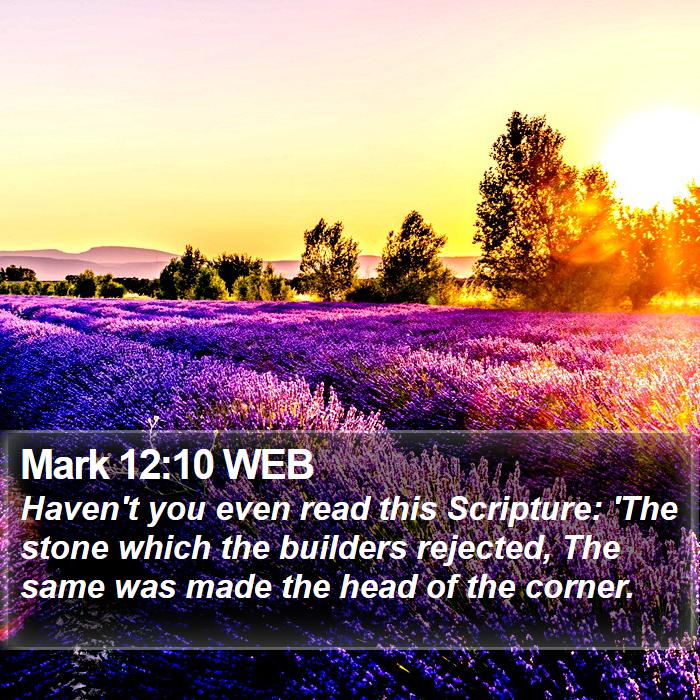 Mark 12:10 WEB

Haven't you even read this Scripture: 'The stone which the builders rejected, The same was made the head of the corner.